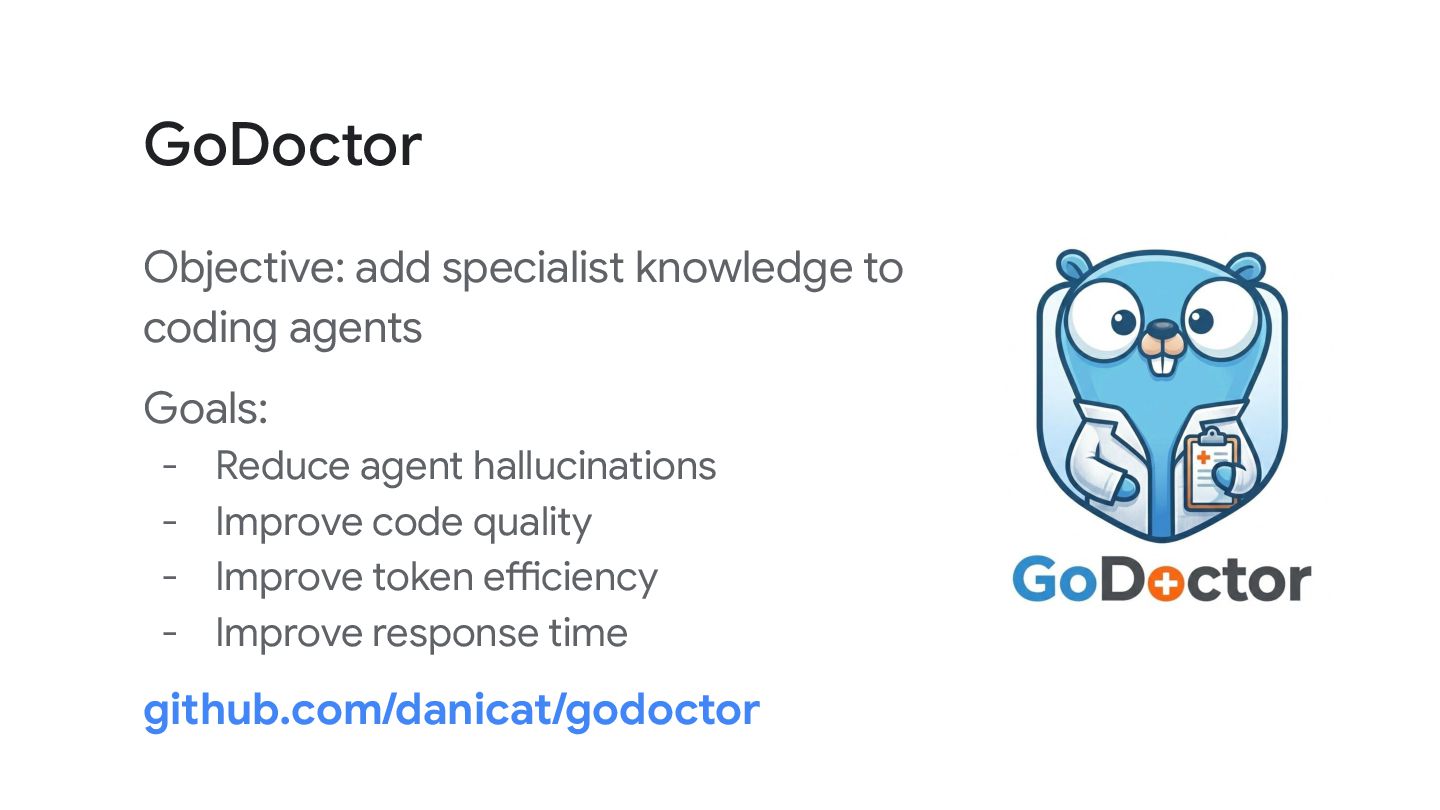 GoDoctor

Objective: add specialist knowledge to coding agents

Goals:
- Reduce agent hallucinations
- Improve code quality
- Improve token efficiency
- Improve response time

github.com/danicat/godoctor

GoDoctor